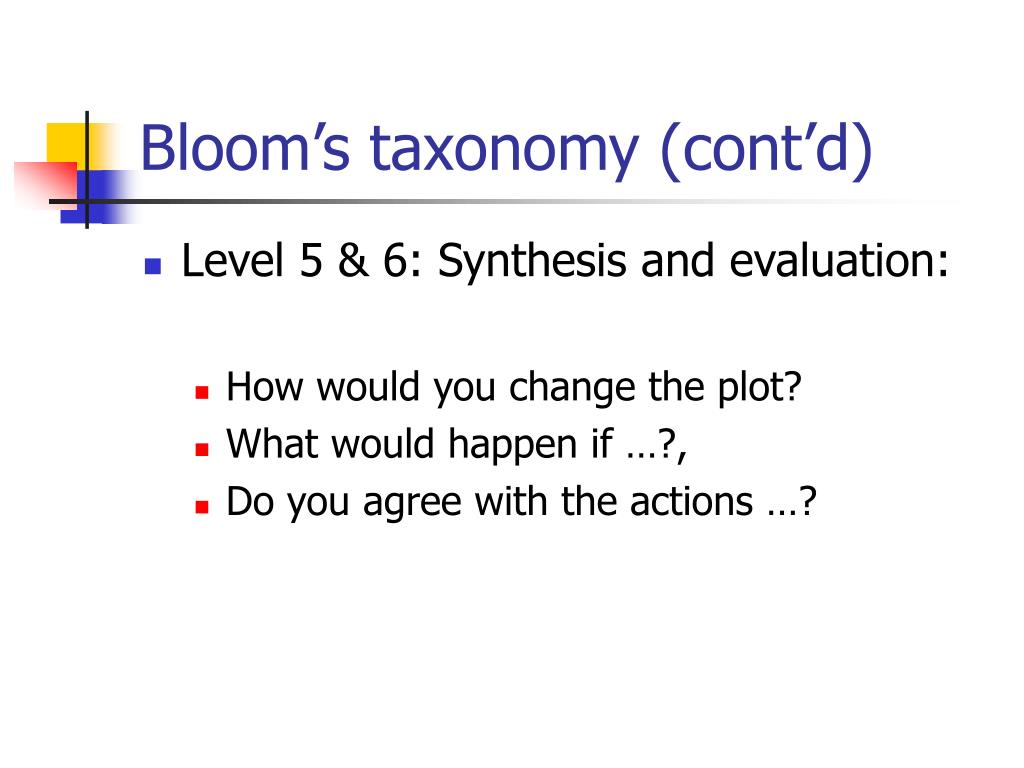 Bloom’s taxonomy (cont’d)

Level 5 & 6: Synthesis and evaluation:

How would you change the plot?
What would happen if …?,
Do you agree with the actions …?